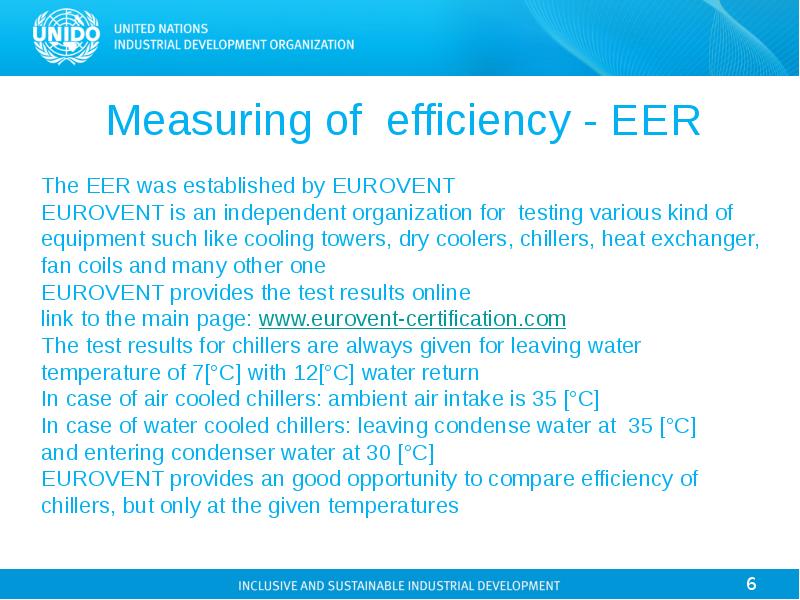 UNIDO
UNITED NATIONS
INDUSTRIAL DEVELOPMENT ORGANIZATION

Measuring of efficiency - EER

The EER was established by EUROVENT
EUROVENT is an independent organization for testing various kind of equipment such like cooling towers, dry coolers, chillers, heat exchanger, fan coils and many other one
EUROVENT provides the test results online
link to the main page: www.eurovent-certification.com
The test results for chillers are always given for leaving water temperature of 7[°C] with 12[°C] water return
In case of air cooled chillers: ambient air intake is 35 [°C]
In case of water cooled chillers: leaving condense water at 35 [°C] and entering condenser water at 30 [°C]
EUROVENT provides an good opportunity to compare efficiency of chillers, but only at the given temperatures

INCLUSIVE AND SUSTAINABLE INDUSTRIAL DEVELOPMENT
6